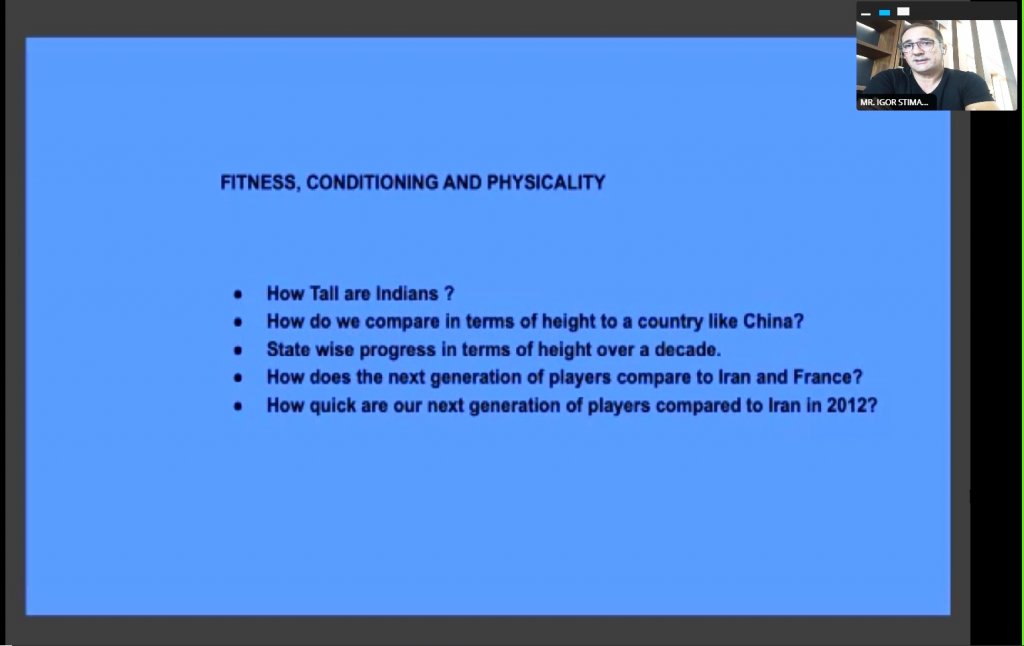 MR. IGOR STIMA...

FITNESS, CONDITIONING AND PHYSICALITY

- How Tall are Indians ?
- How do we compare in terms of height to a country like China?
- State wise progress in terms of height over a decade.
- How does the next generation of players compare to Iran and France?
- How quick are our next generation of players compared to Iran in 2012?